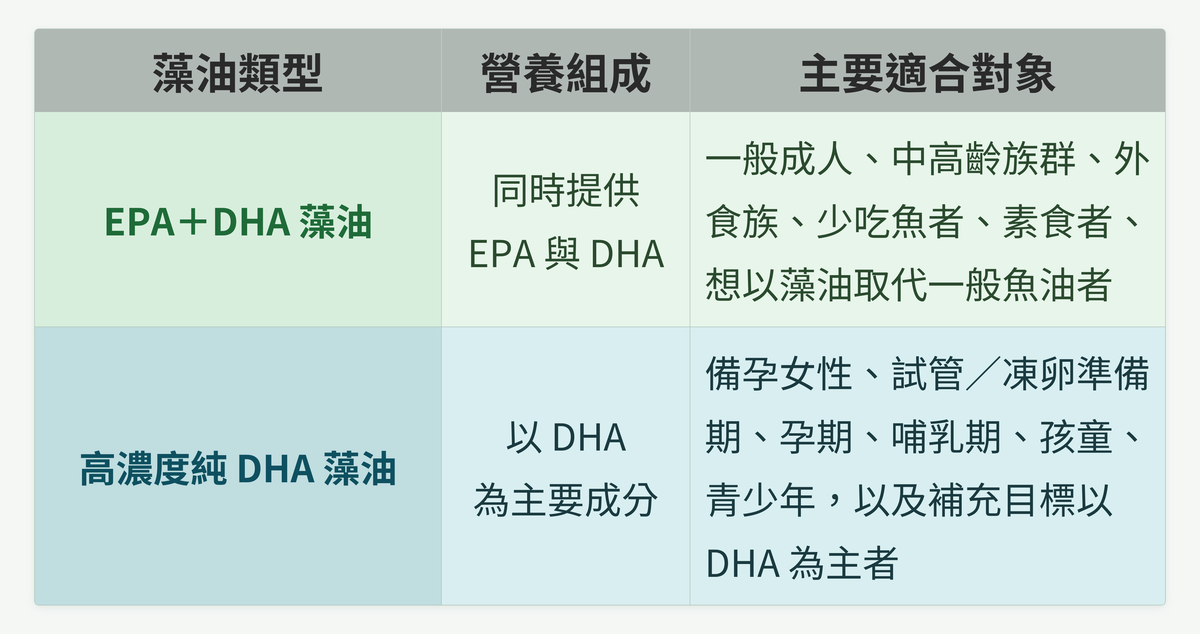 | 藻油類型 | 營養組成 | 主要適合對象 |
|---|---|---|
| EPA＋DHA 藻油 | 同時提供 EPA 與 DHA | 一般成人、中高齡族群、外食族、少吃魚者、素食者、想以藻油取代一般魚油者 |
| 高濃度純 DHA 藻油 | 以 DHA 為主要成分 | 備孕女性、試管／凍卵準備期、孕期、哺乳期、孩童、青少年，以及補充目標以 DHA 為主者 |